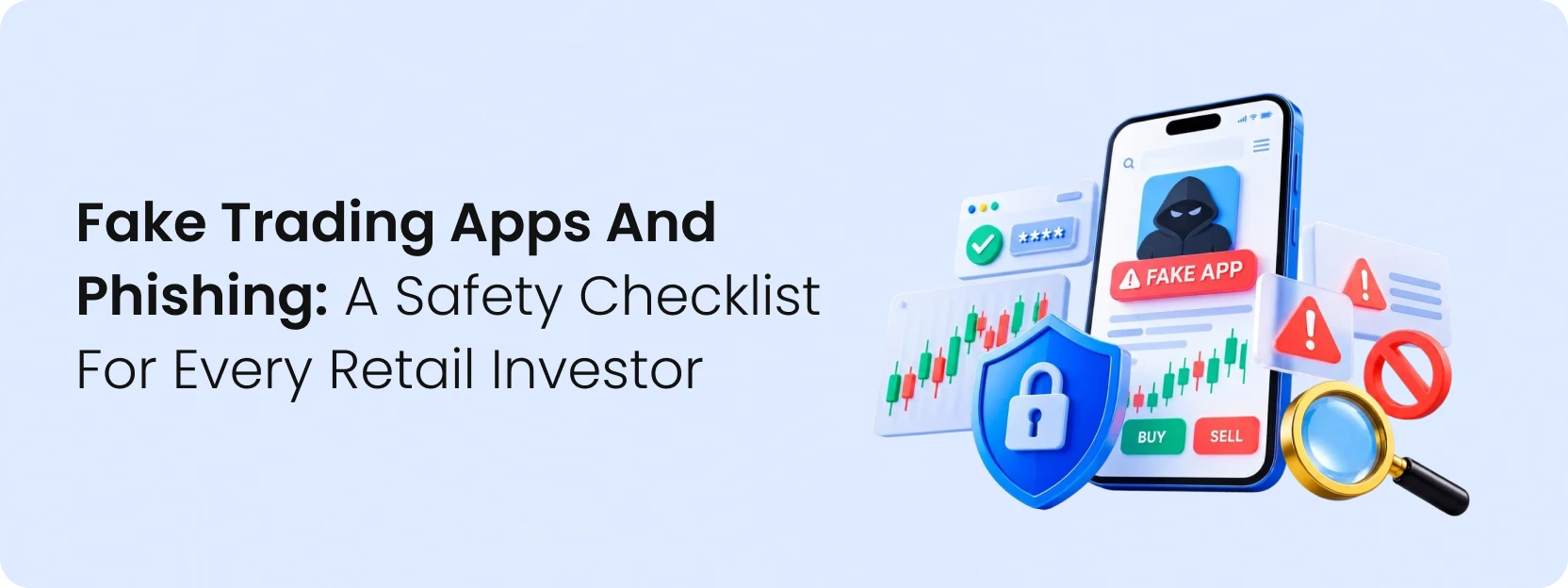 Fake Trading Apps And Phishing: A Safety Checklist For Every Retail Investor

****

FAKE APP

BUY

SELL